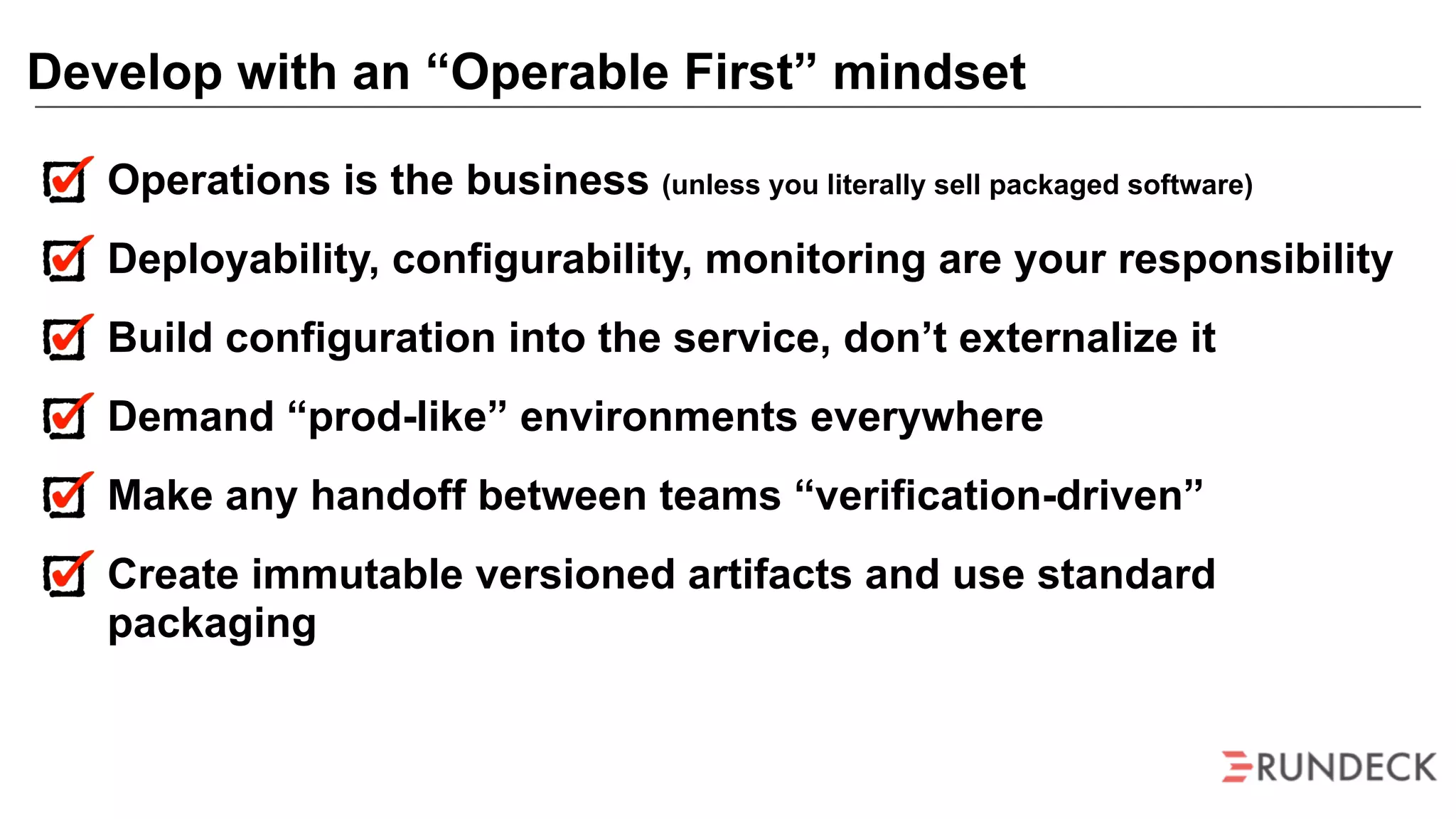 Develop with an “Operable First” mindset

Operations is the business (unless you literally sell packaged software)

Deployability, configurability, monitoring are your responsibility

Build configuration into the service, don’t externalize it

Demand “prod-like” environments everywhere

Make any handoff between teams “verification-driven”

Create immutable versioned artifacts and use standard packaging

RUNDECK